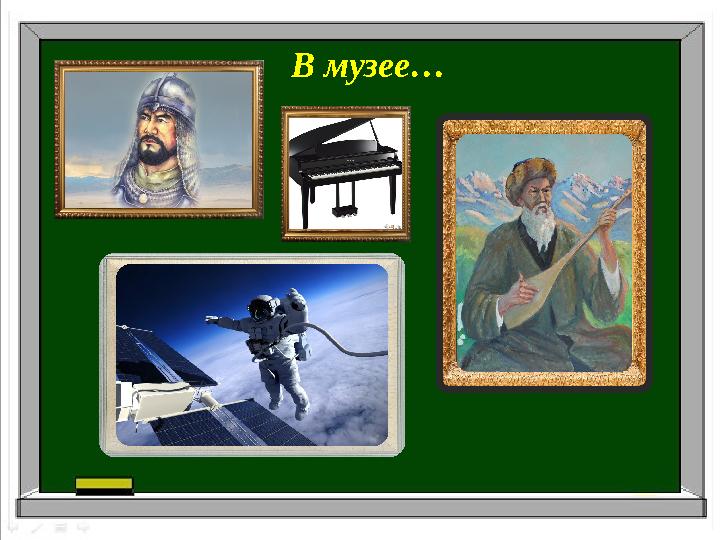 В музее…